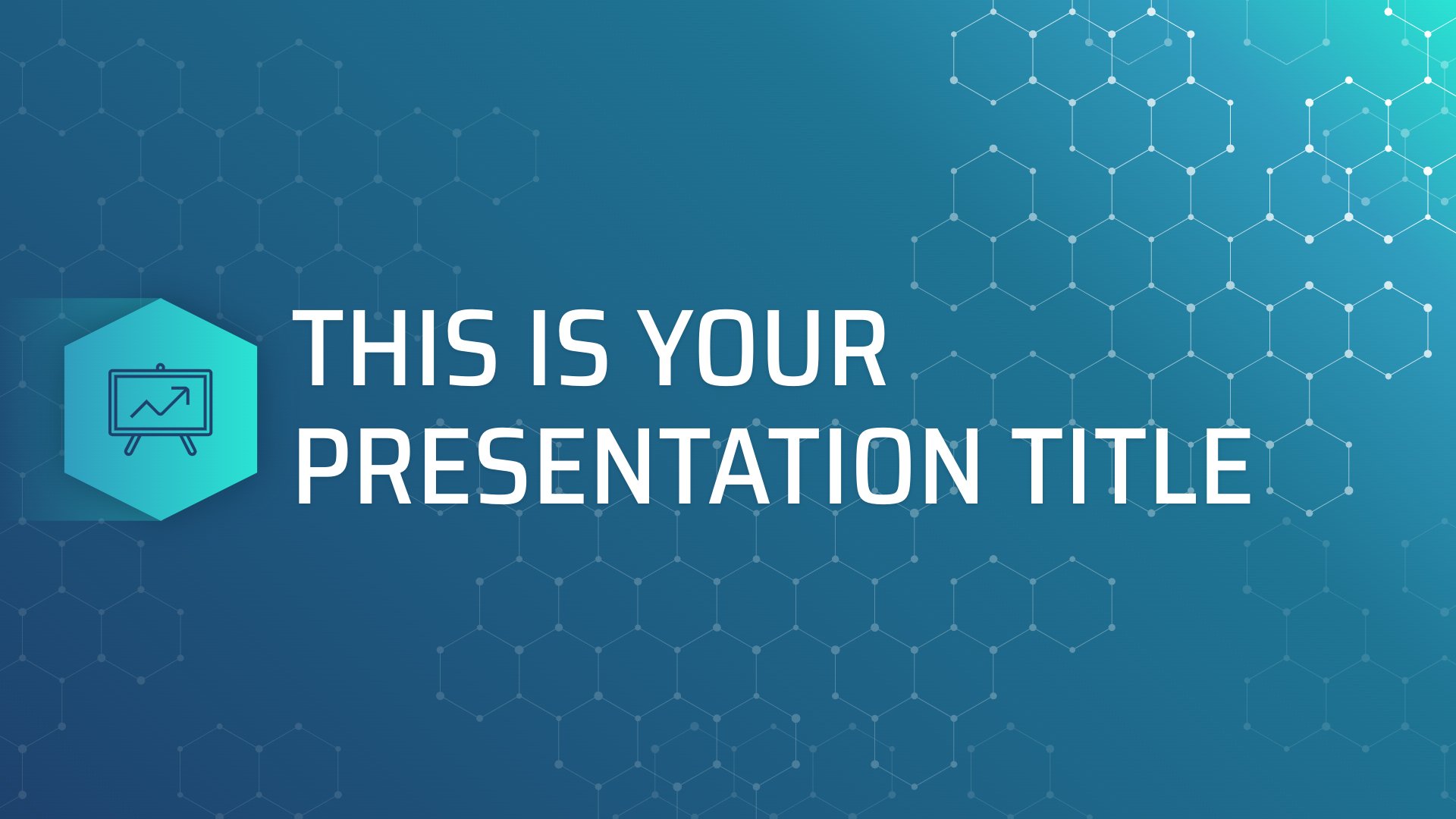 THIS IS YOUR PRESENTATION TITLE